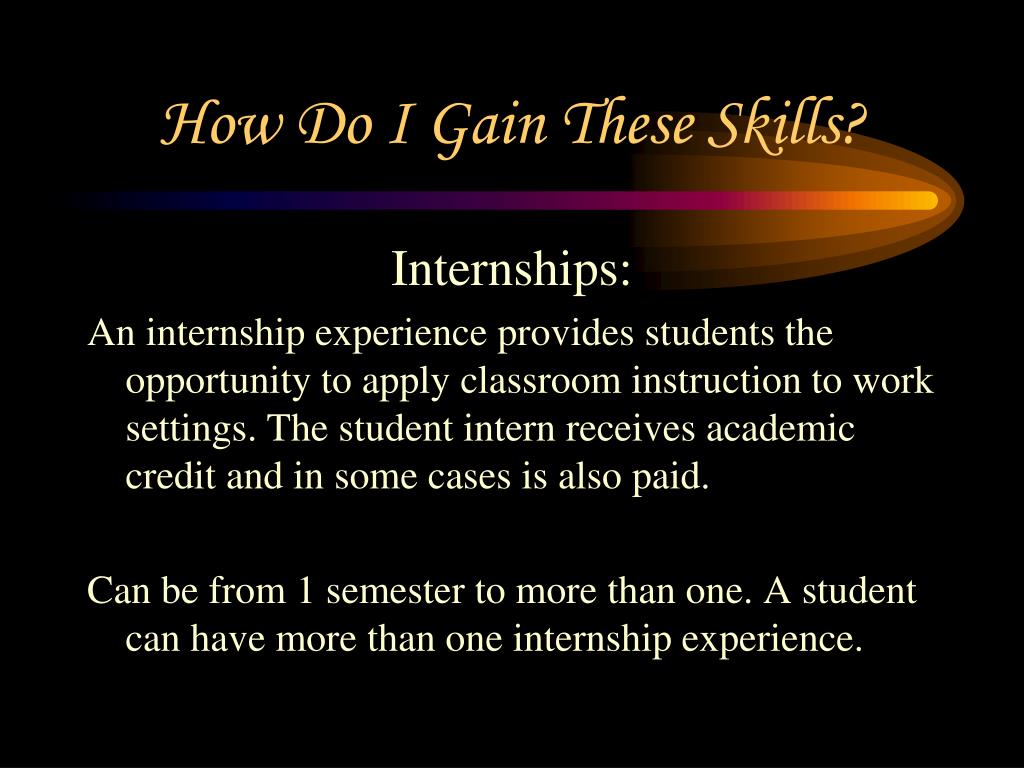 How Do I Gain These Skills?

Internships:

An internship experience provides students the opportunity to apply classroom instruction to work settings. The student intern receives academic credit and in some cases is also paid.

Can be from 1 semester to more than one. A student can have more than one internship experience.